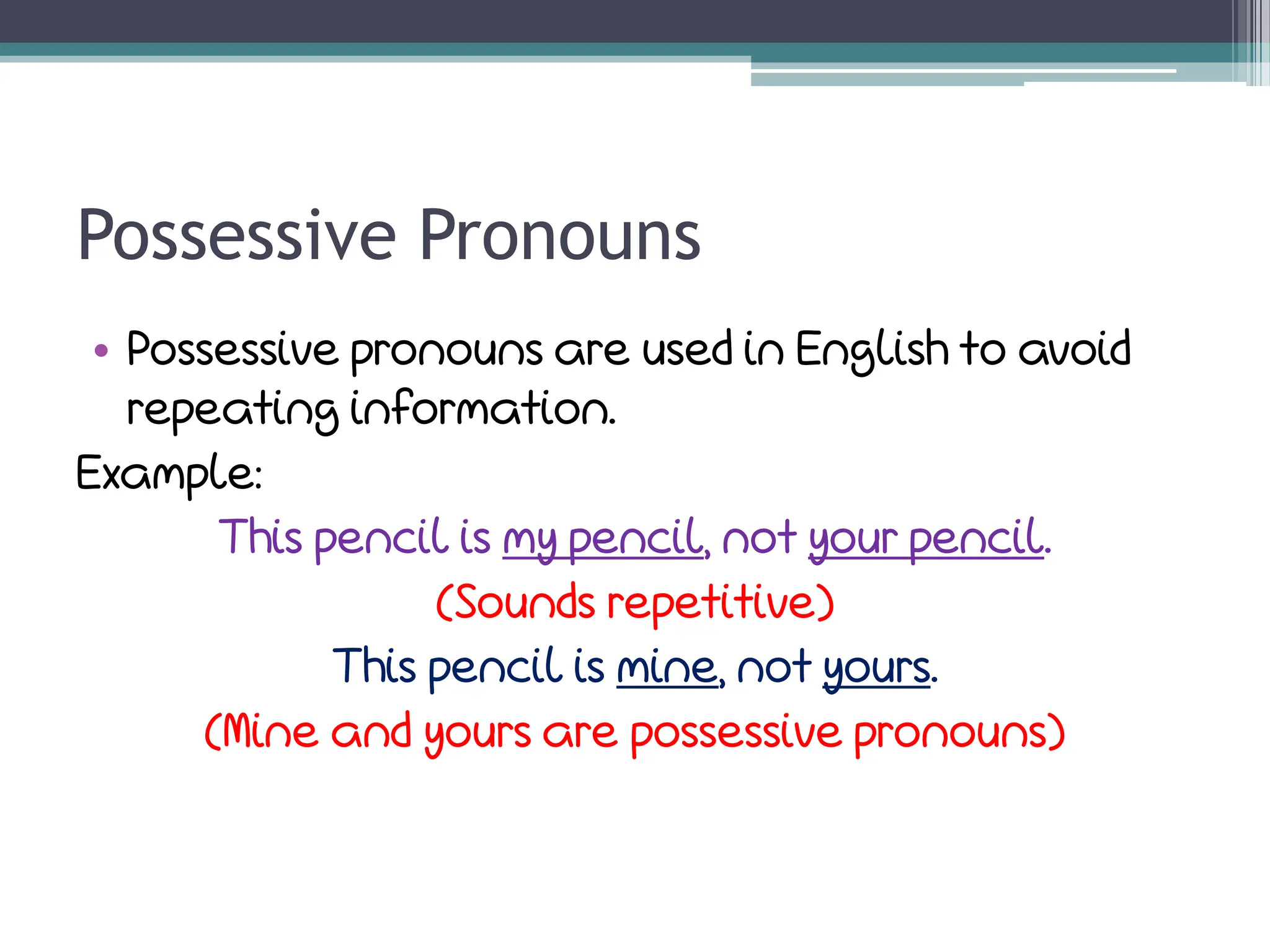 Possessive Pronouns

• Possessive pronouns are used in English to avoid repeating information.

Example:

This pencil is my pencil, not your pencil.

(Sounds repetitive)

This pencil is mine, not yours.

(Mine and yours are possessive pronouns)